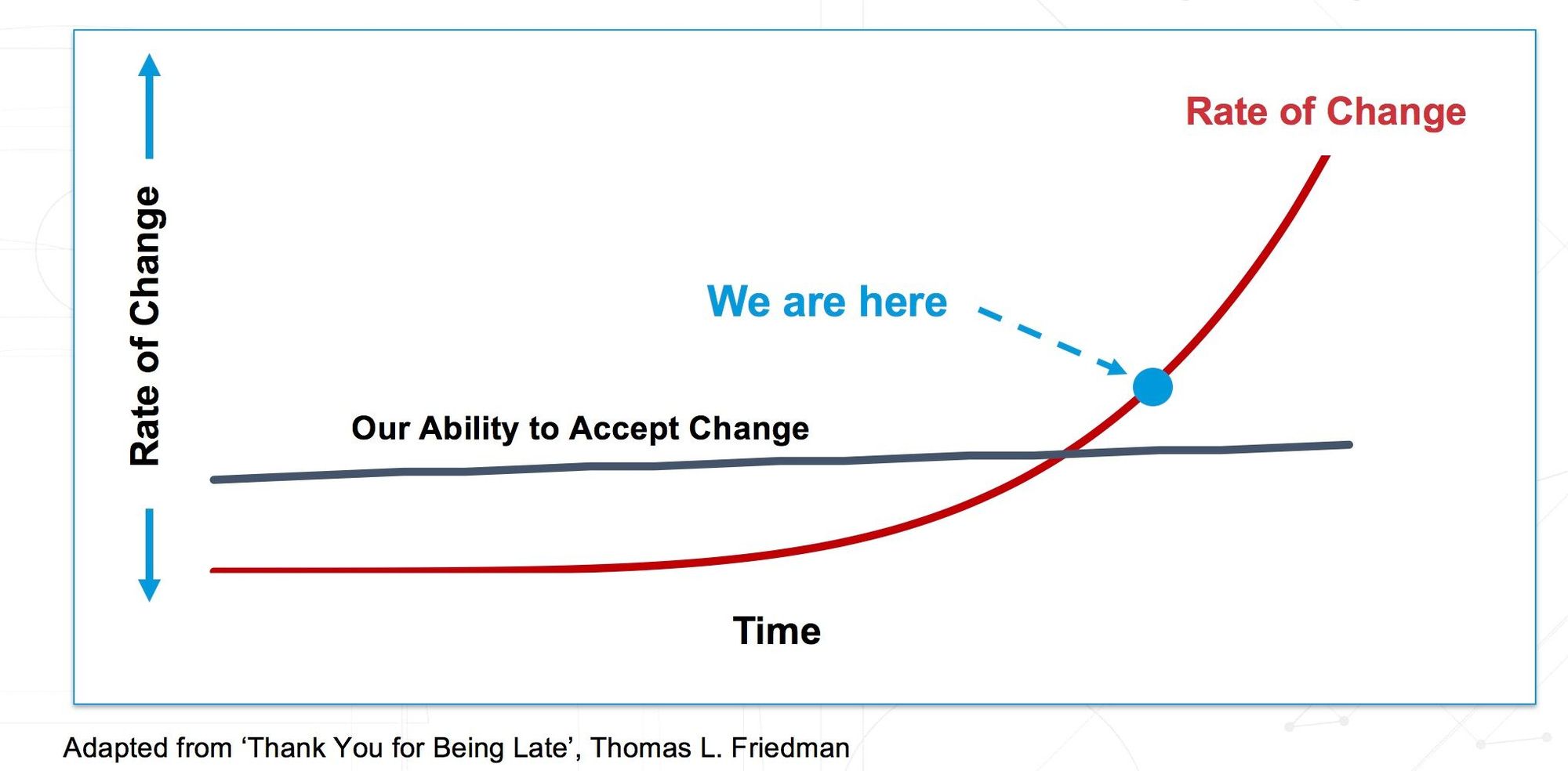 Rate of Change

Rate of Change

We are here

Our Ability to Accept Change

Time

Adapted from ‘Thank You for Being Late’, Thomas L. Friedman